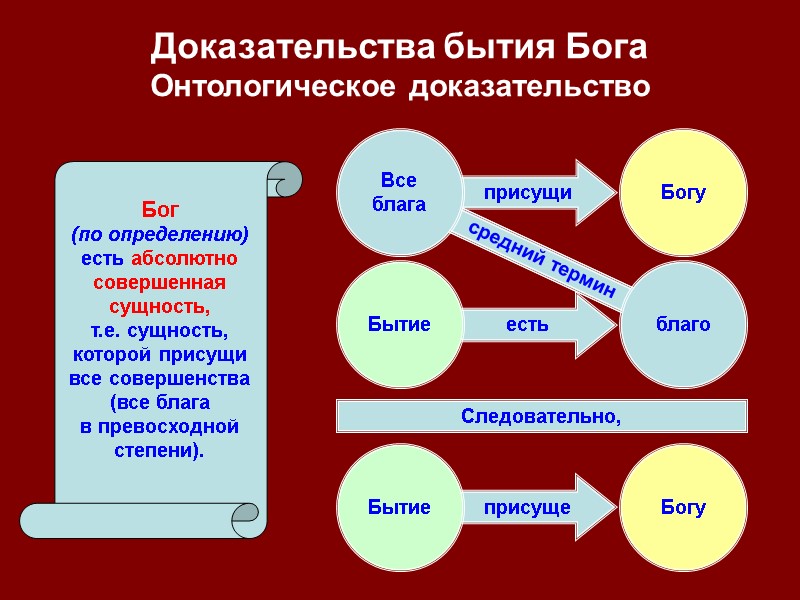 Доказательства бытия Бога
Онтологическое доказательство

Бог (по определению) есть абсолютно совершенная сущность, т.е. сущность, которой присущи все совершенства (все блага в превосходной степени).

Все блага

присущи

Богу

средний термин

Бытие

есть

благо

Следовательно,

Бытие

присуще

Богу